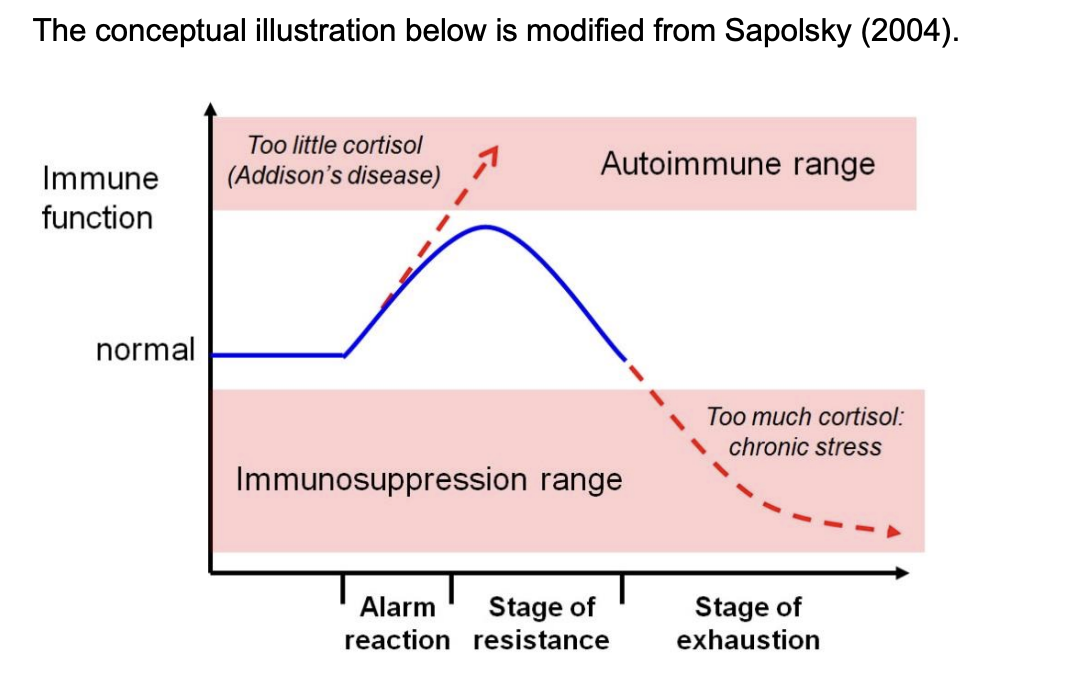 The conceptual illustration below is modified from Sapolsky (2004).

Immune function

Too little cortisol (Addison's disease)

Autoimmune range

normal

Too much cortisol: chronic stress

Immunosuppression range

Alarm reaction

Stage of resistance

Stage of exhaustion